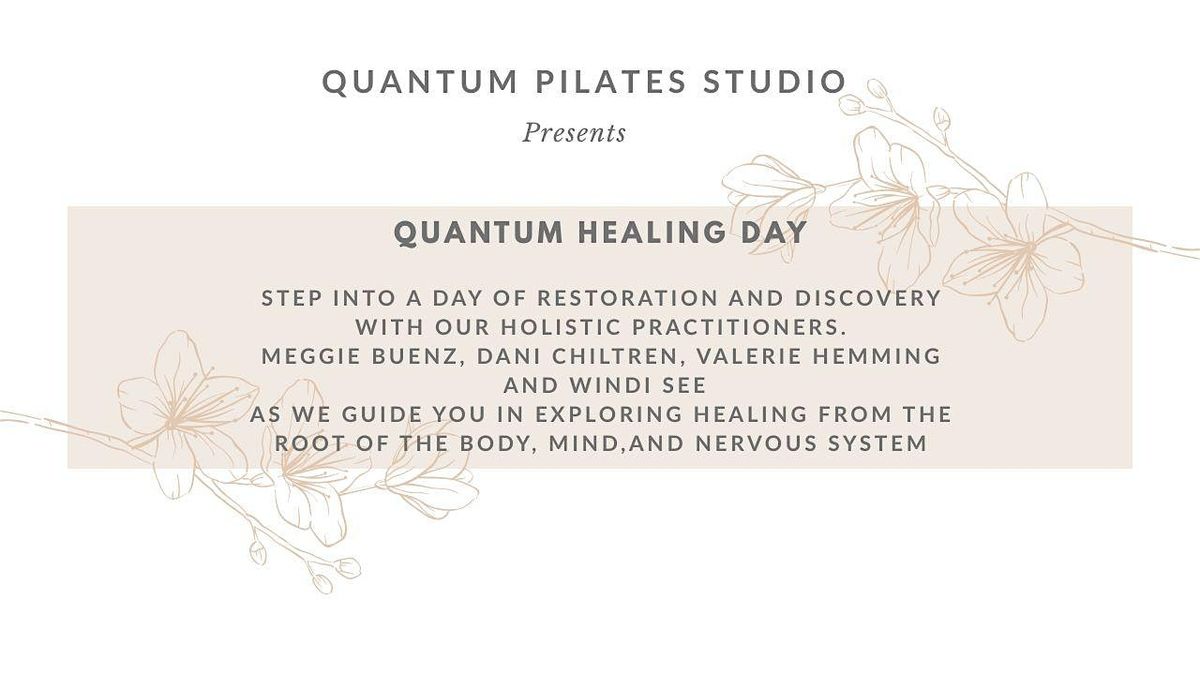 QUANTUM PILATES STUDIO

Presents

QUANTUM HEALING DAY

STEP INTO A DAY OF RESTORATION AND DISCOVERY WITH OUR HOLISTIC PRACTITIONERS.
MEGGIE BUENZ, DANI CHILTREN, VALERIE HEMMING AND WINDI SEE
AS WE GUIDE YOU IN EXPLORING HEALING FROM THE ROOT OF THE BODY, MIND,AND NERVOUS SYSTEM